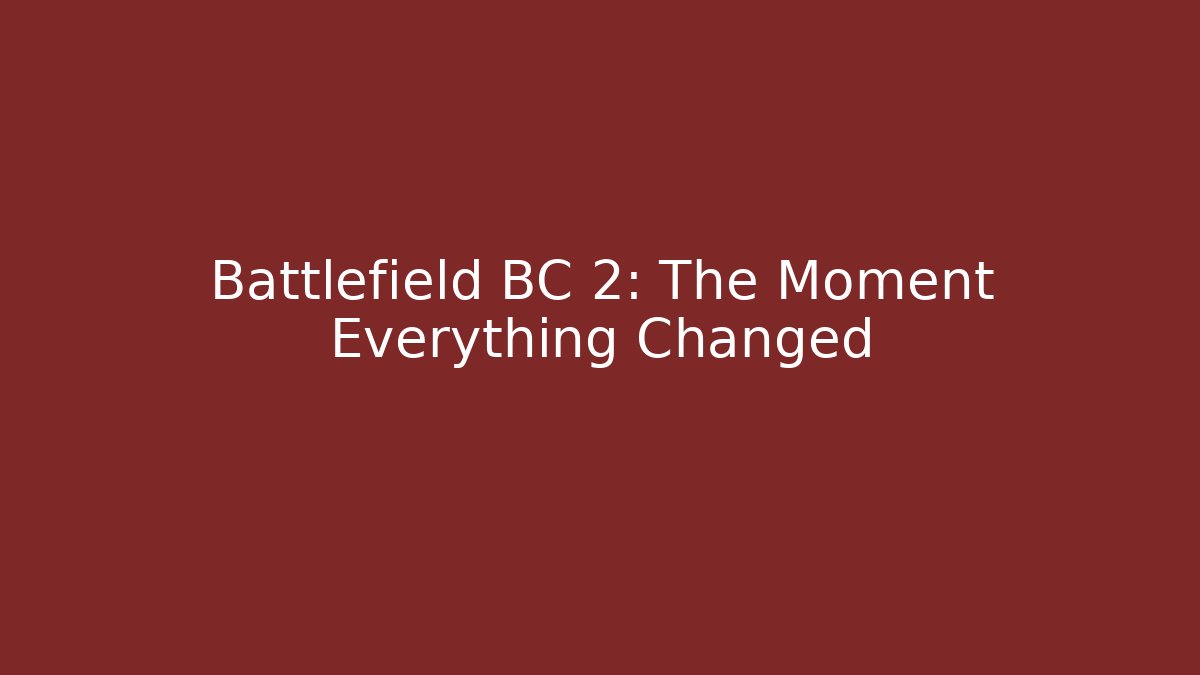 Battlefield BC 2: The Moment Everything Changed